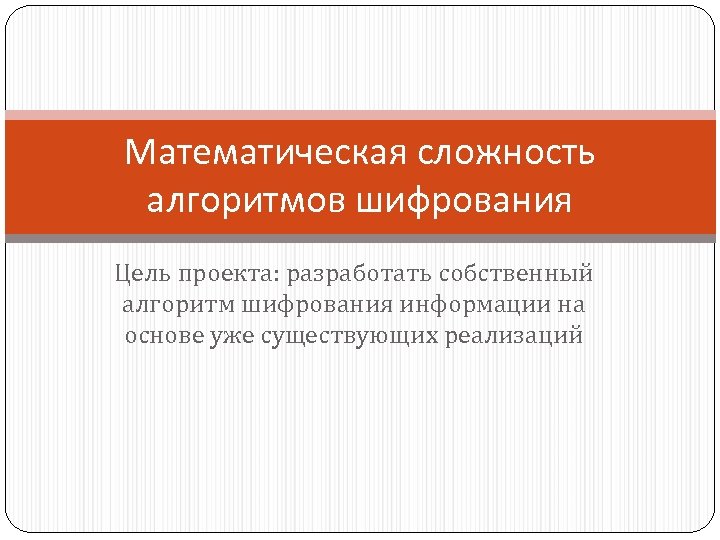 Математическая сложность алгоритмов шифрования

Цель проекта: разработать собственный алгоритм шифрования информации на основе уже существующих реализаций